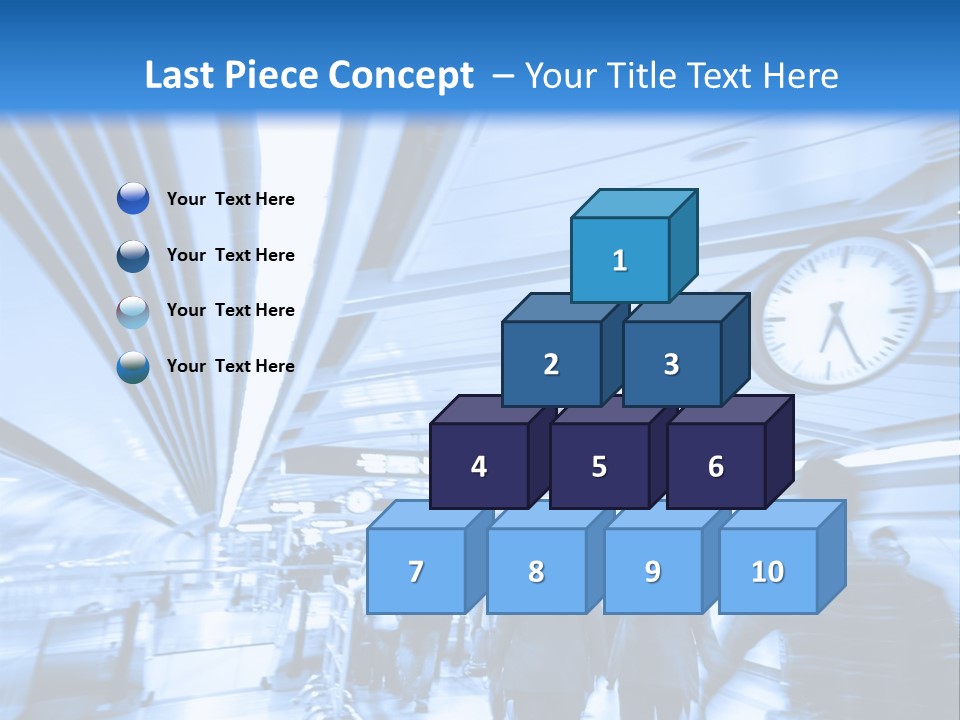 Last Piece Concept – Your Title Text Here

Your Text Here

Your Text Here

Your Text Here

Your Text Here

1

2

3

4

5

6

7

8

9

10